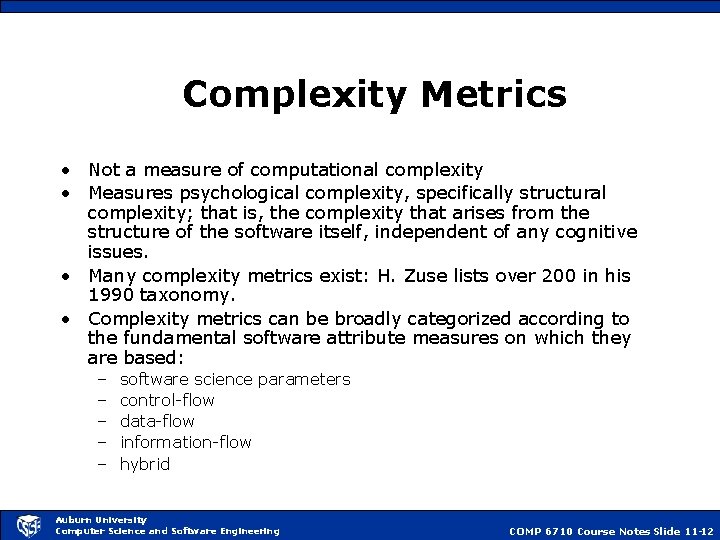 Complexity Metrics

• Not a measure of computational complexity
• Measures psychological complexity, specifically structural complexity; that is, the complexity that arises from the structure of the software itself, independent of any cognitive issues.
• Many complexity metrics exist: H. Zuse lists over 200 in his 1990 taxonomy.
• Complexity metrics can be broadly categorized according to the fundamental software attribute measures on which they are based:
– software science parameters
– control-flow
– data-flow
– information-flow
– hybrid

CSSE
Auburn University
Computer Science and Software Engineering

COMP 6710 Course Notes Slide 11-12